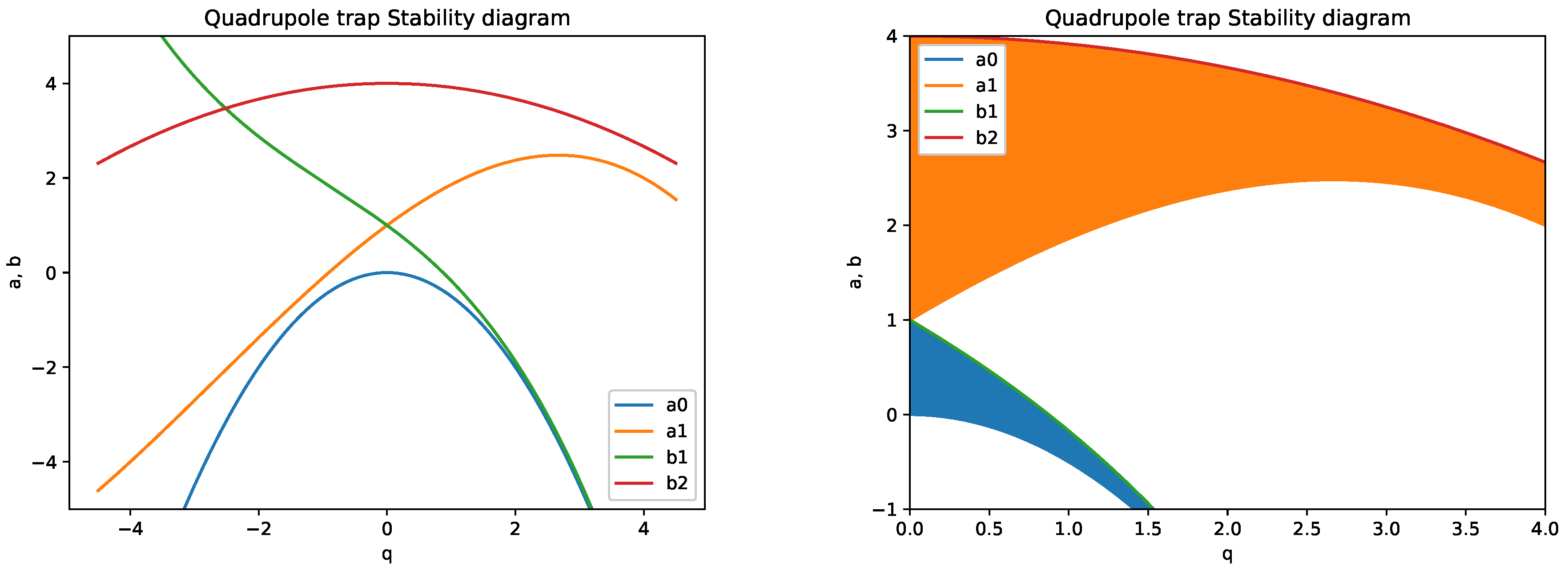 Quadrupole trap Stability diagram

a, b

4
2
0
−2
−4

−4
−2
0
2
4

q

a0
a1
b1
b2

Quadrupole trap Stability diagram

a, b

4
3
2
1
0
−1

0.0
0.5
1.0
1.5
2.0
2.5
3.0
3.5
4.0

q

a0
a1
b1
b2